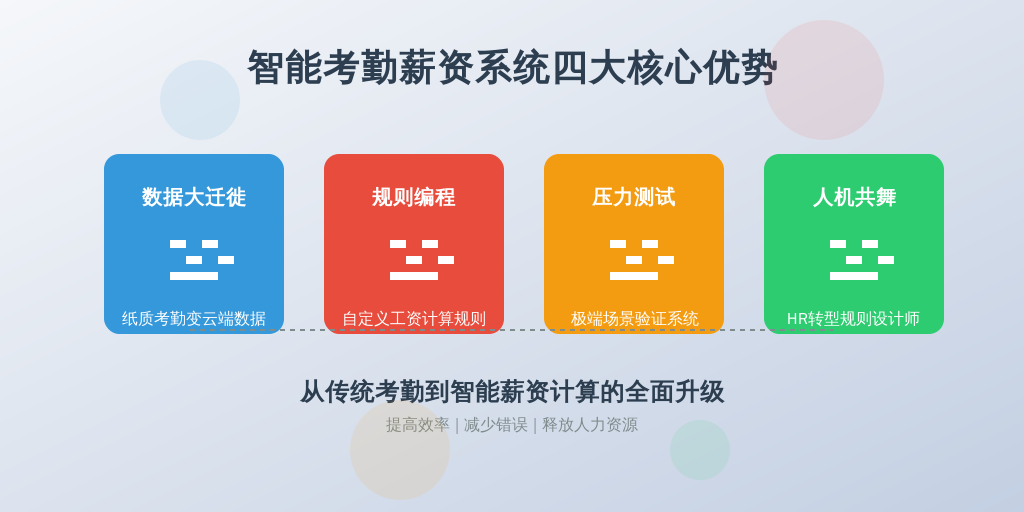 智能考勤薪资系统四大核心优势

数据大迁徙

纸质考勤变云端数据

规则编程

自定义工资计算规则

压力测试

极端场景验证系统

人机共舞

HR转型规则设计师

从传统考勤到智能薪资计算的全面升级

提高效率 | 减少错误 | 释放人力资源